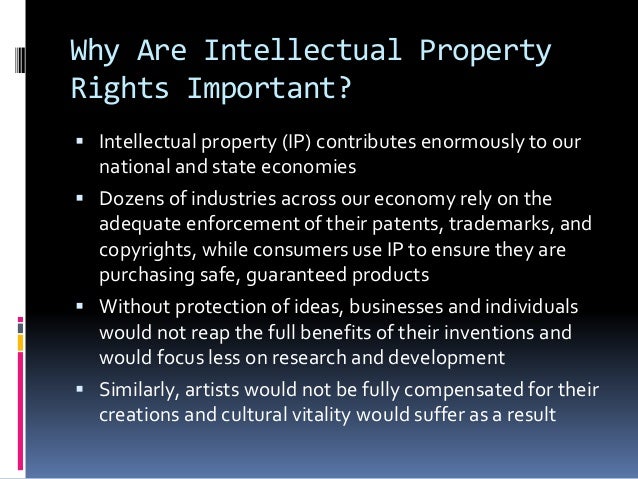 Why Are Intellectual Property Rights Important?

▪ Intellectual property (IP) contributes enormously to our national and state economies

▪ Dozens of industries across our economy rely on the adequate enforcement of their patents, trademarks, and copyrights, while consumers use IP to ensure they are purchasing safe, guaranteed products

▪ Without protection of ideas, businesses and individuals would not reap the full benefits of their inventions and would focus less on research and development

▪ Similarly, artists would not be fully compensated for their creations and cultural vitality would suffer as a result